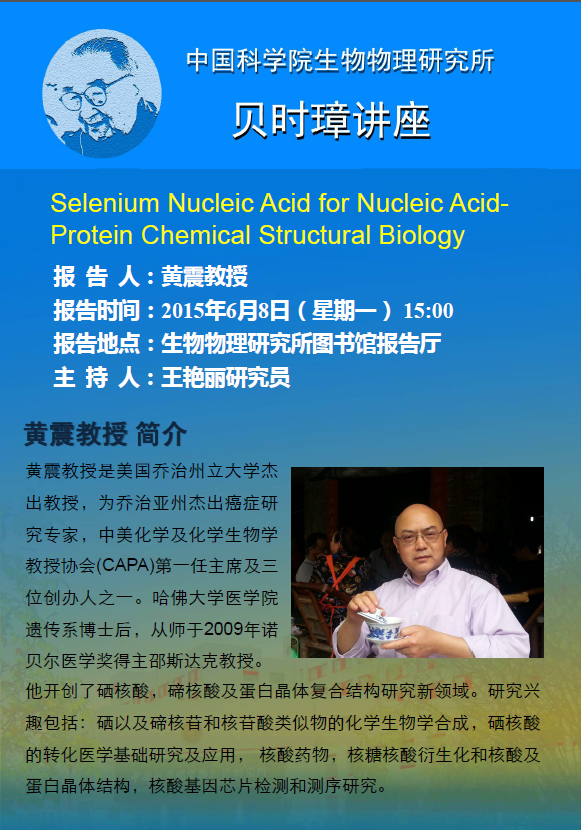 中国科学院生物物理研究所
贝时璋讲座

Selenium Nucleic Acid for Nucleic Acid-Protein Chemical Structural Biology

报 告 人：黄震教授
报告时间：2015年6月8日（星期一） 15:00
报告地点：生物物理研究所图书馆报告厅
主 持 人：王艳丽研究员

黄震教授 简介

黄震教授是美国乔治州立大学杰出教授，为乔治亚州杰出癌症研究专家，中美化学及化学生物学教授协会(CAPA)第一任主席及三位创办人之一。哈佛大学医学院遗传系博士后，从师于2009年诺贝尔医学奖得主邵斯达克教授。

他开创了硒核酸，碲核酸及蛋白晶体复合结构研究新领域。研究兴趣包括：硒以及碲核苷和核苷酸类似物的化学生物学合成，硒核酸的转化医学基础研究及应用， 核酸药物，核糖核酸衍生化和核酸及蛋白晶体结构，核酸基因芯片检测和测序研究。